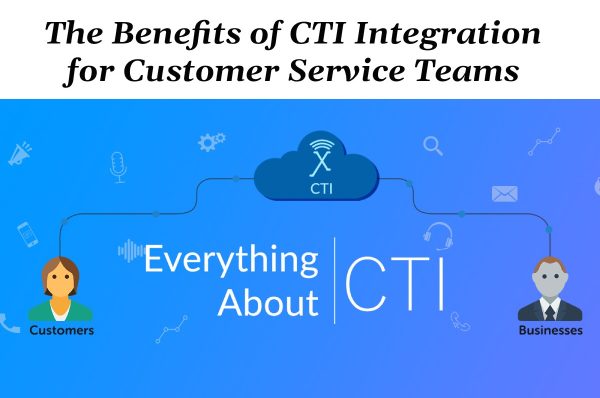 The Benefits of CTI Integration for Customer Service Teams

CTI

Everything About

CTI

Customers

Businesses